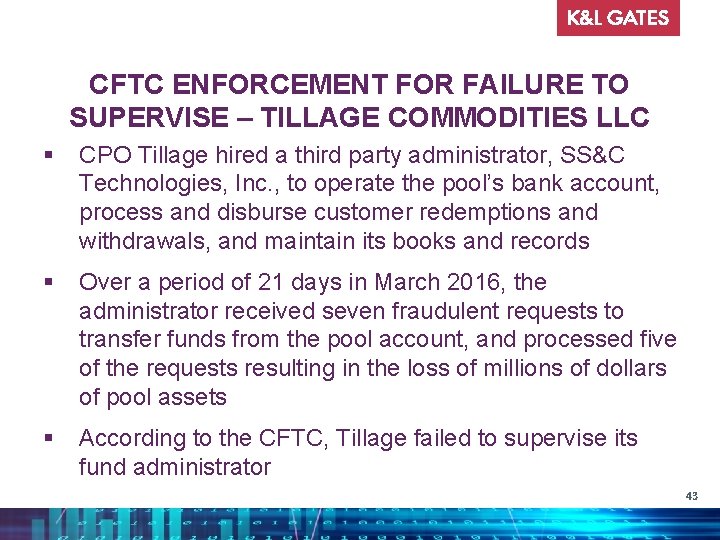 K&L GATES

CFTC ENFORCEMENT FOR FAILURE TO SUPERVISE – TILLAGE COMMODITIES LLC

▪ CPO Tillage hired a third party administrator, SS&C Technologies, Inc., to operate the pool's bank account, process and disburse customer redemptions and withdrawals, and maintain its books and records

▪ Over a period of 21 days in March 2016, the administrator received seven fraudulent requests to transfer funds from the pool account, and processed five of the requests resulting in the loss of millions of dollars of pool assets

▪ According to the CFTC, Tillage failed to supervise its fund administrator

43